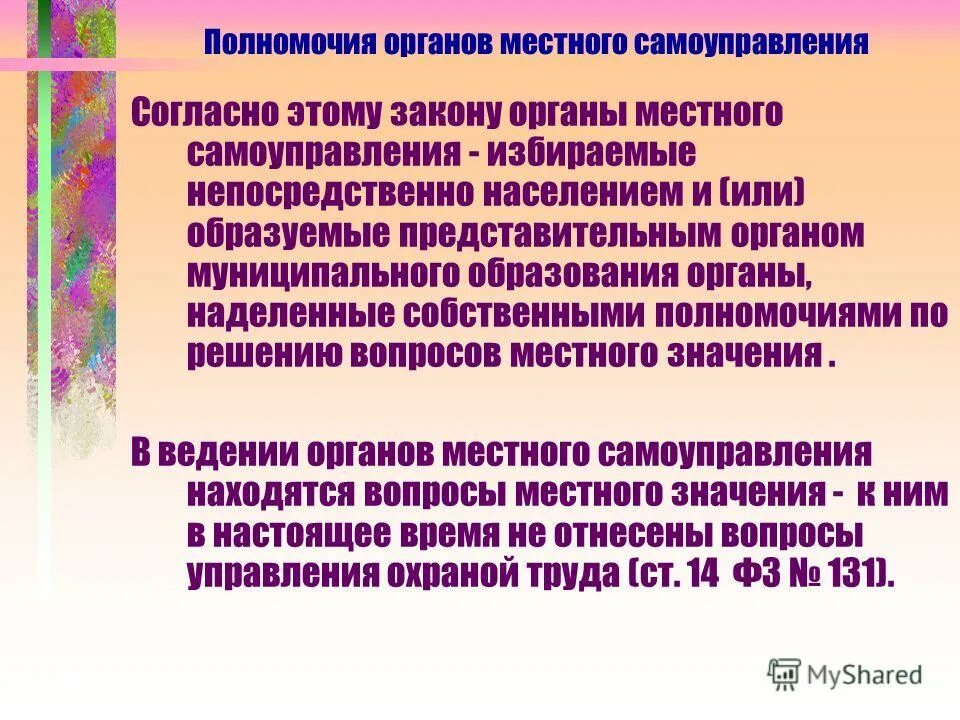 Полномочия органов местного самоуправления

Согласно этому закону органы местного самоуправления - избираемые непосредственно населением и (или) образуемые представительным органом муниципального образования органы, наделенные собственными полномочиями по решению вопросов местного значения .

В ведении органов местного самоуправления находятся вопросы местного значения - к ним в настоящее время не отнесены вопросы управления охраной труда (ст. 14 ФЗ № 131).

MyShared